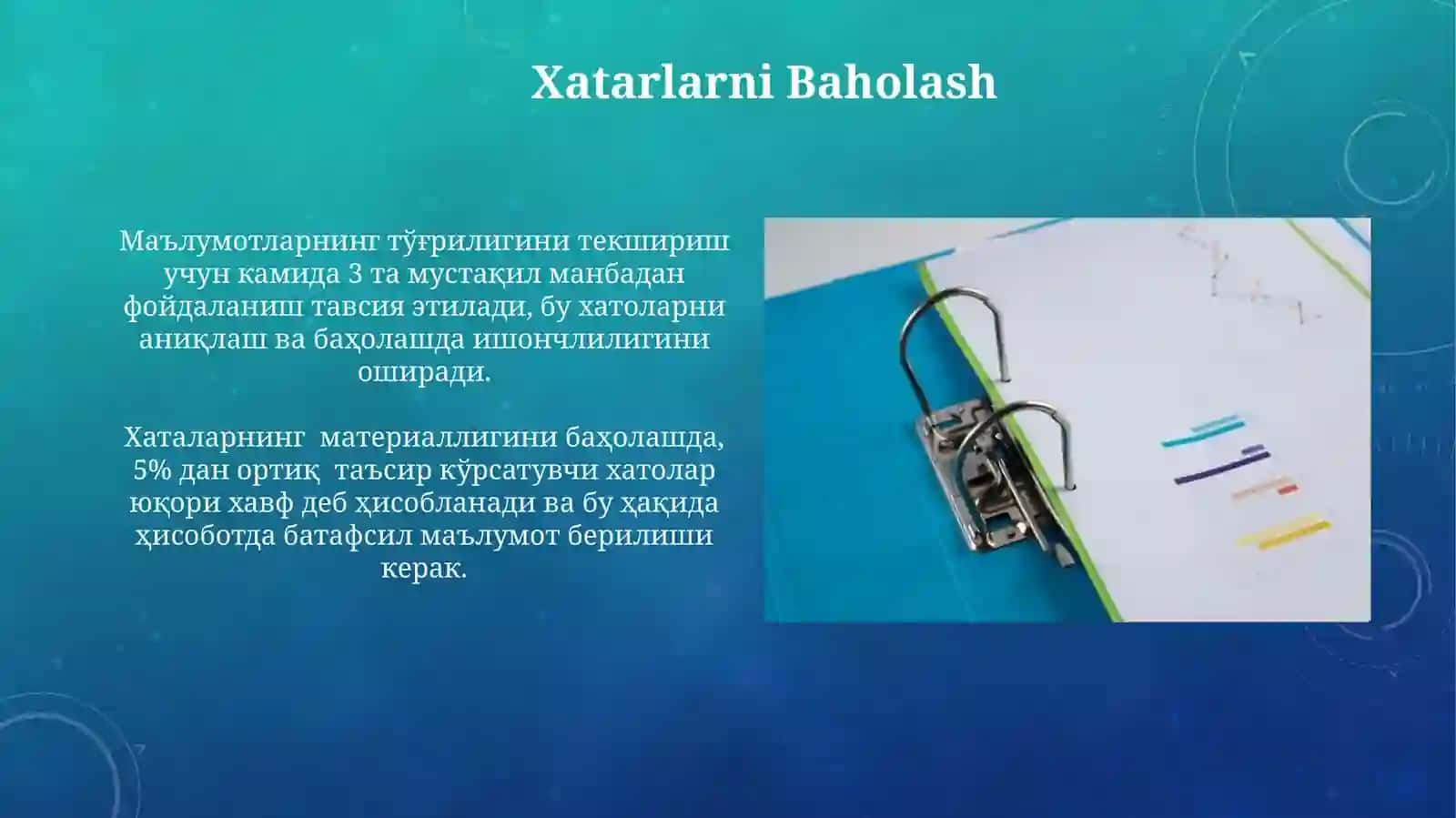 Xatarlarni Baholash

Маълумотларнинг тўғрилигини текшириш учун камида 3 та мустақил манбадан фойдаланиш тавсия этилади, бу хатоларни аниқлаш ва баҳолашда ишончлилигини оширади.

Хаталарнинг материаллигини баҳолашда, 5% дан ортиқ таъсир кўрсатувчи хатолар юқори хавф деб ҳисобланади ва бу ҳақида ҳисоботда батафсил маълумот берилиши керак.